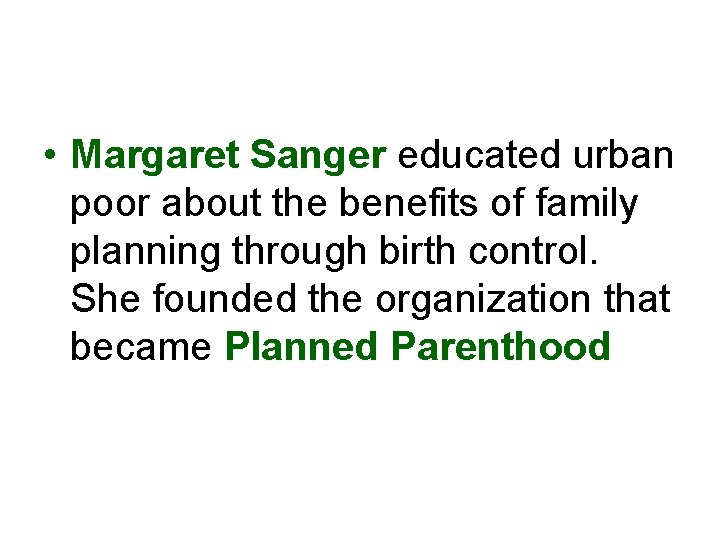 • Margaret Sanger educated urban poor about the benefits of family planning through birth control. She founded the organization that became Planned Parenthood